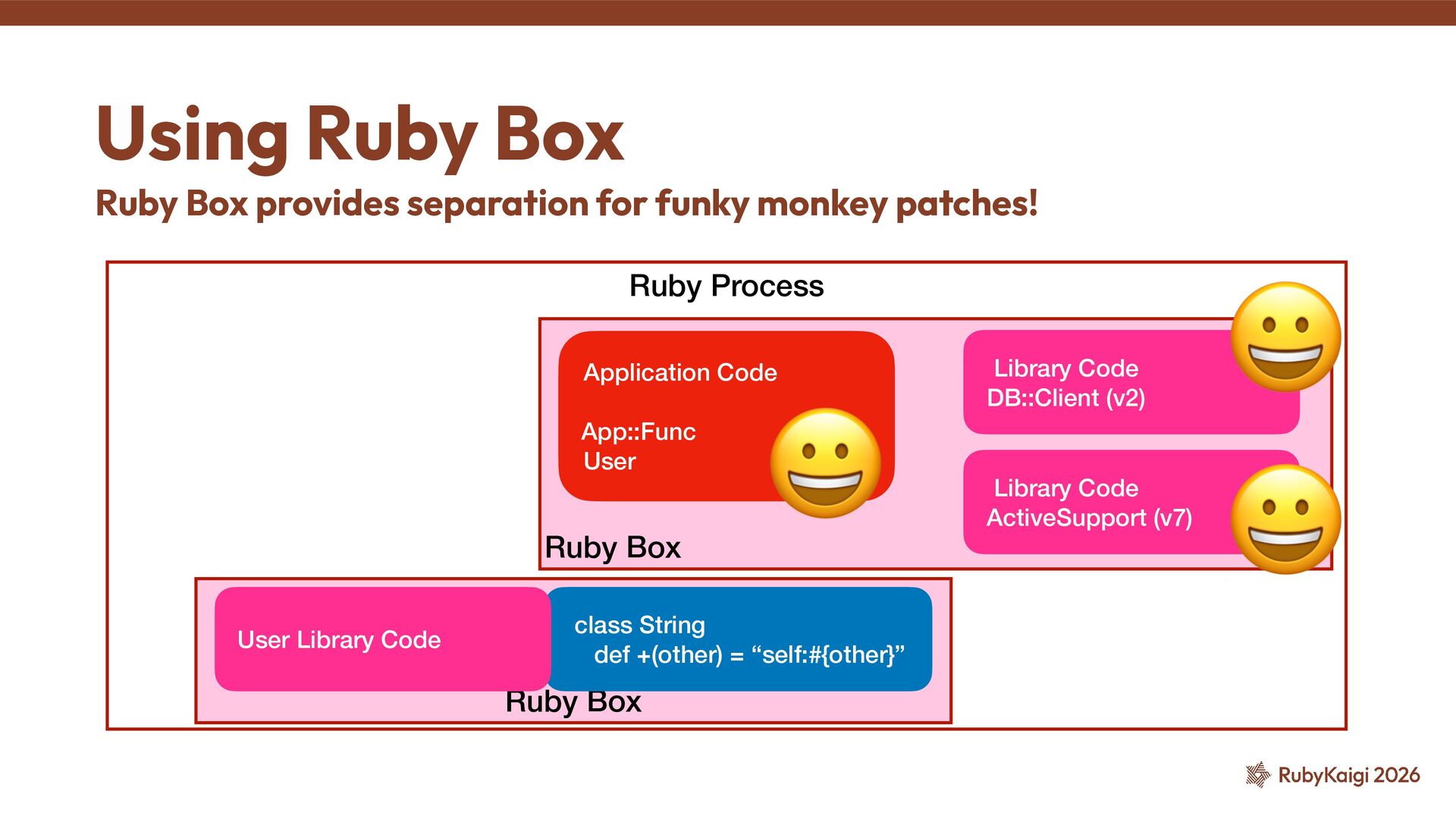 Using Ruby Box

Ruby Box provides separation for funky monkey patches!

Ruby Process

Application Code

App::Func
User

Library Code
DB::Client (v2)

Library Code
ActiveSupport (v7)

Ruby Box

User Library Code

class String
def +(other) = “self:#{other}”

Ruby Box

RubyKaigi 2026